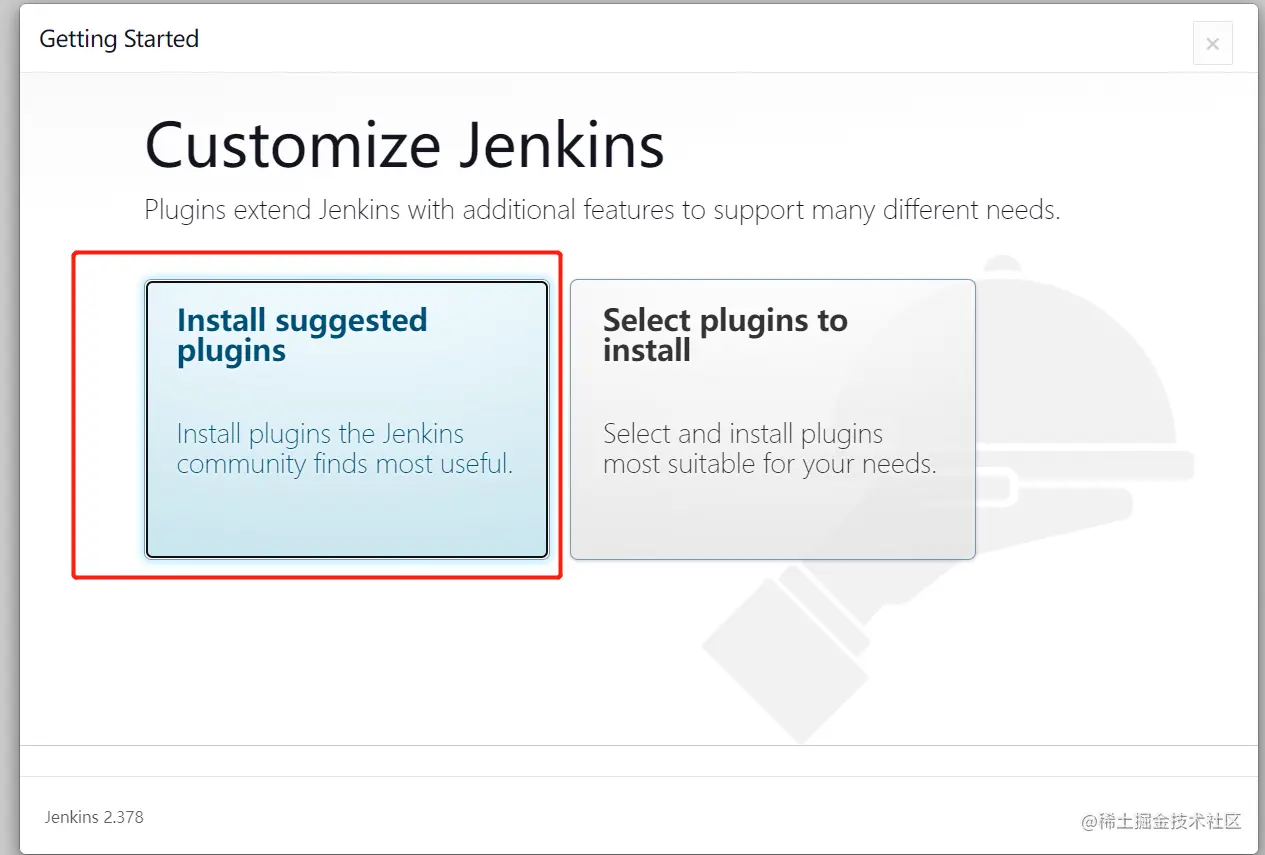 Getting Started

×

Customize Jenkins

Plugins extend Jenkins with additional features to support many different needs.

Install suggested plugins

Install plugins the Jenkins community finds most useful.

Select plugins to install

Select and install plugins most suitable for your needs.

Jenkins 2.378

@稀土掘金技术社区